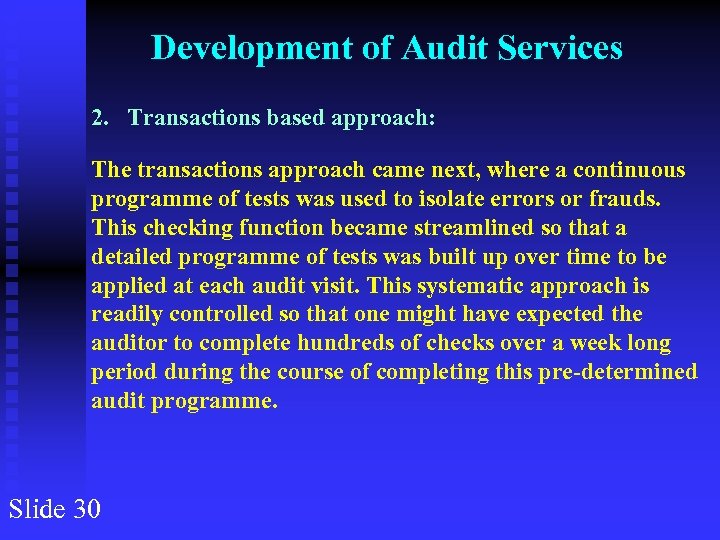 Development of Audit Services

2. Transactions based approach:

The transactions approach came next, where a continuous programme of tests was used to isolate errors or frauds. This checking function became streamlined so that a detailed programme of tests was built up over time to be applied at each audit visit. This systematic approach is readily controlled so that one might have expected the auditor to complete hundreds of checks over a week long period during the course of completing this pre-determined audit programme.

Slide 30